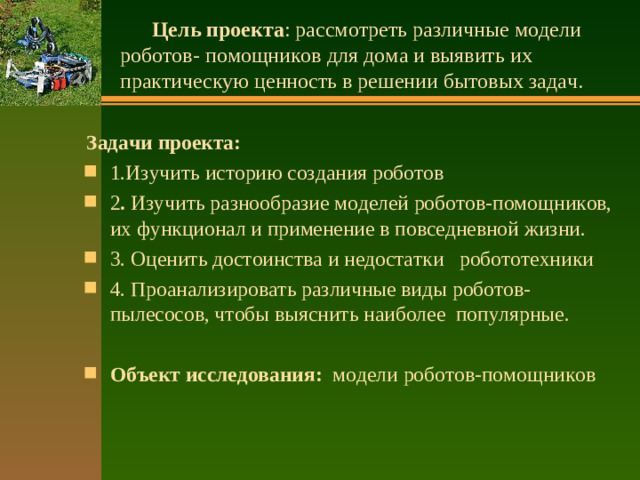 Цель проекта: рассмотреть различные модели роботов- помощников для дома и выявить их практическую ценность в решении бытовых задач.

Задачи проекта:

1.Изучить историю создания роботов

2. Изучить разнообразие моделей роботов-помощников, их функционал и применение в повседневной жизни.

3. Оценить достоинства и недостатки робототехники

4. Проанализировать различные виды роботов-пылесосов, чтобы выяснить наиболее популярные.

Объект исследования: модели роботов-помощников